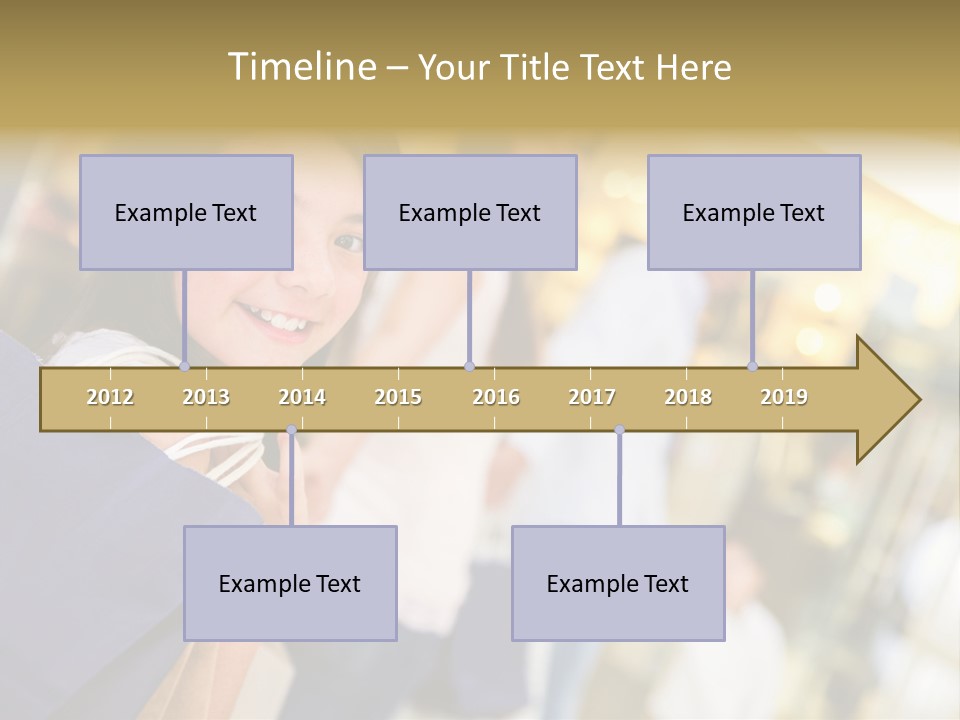 Timeline – Your Title Text Here

Example Text

Example Text

Example Text

2012 2013 2014 2015 2016 2017 2018 2019

Example Text

Example Text